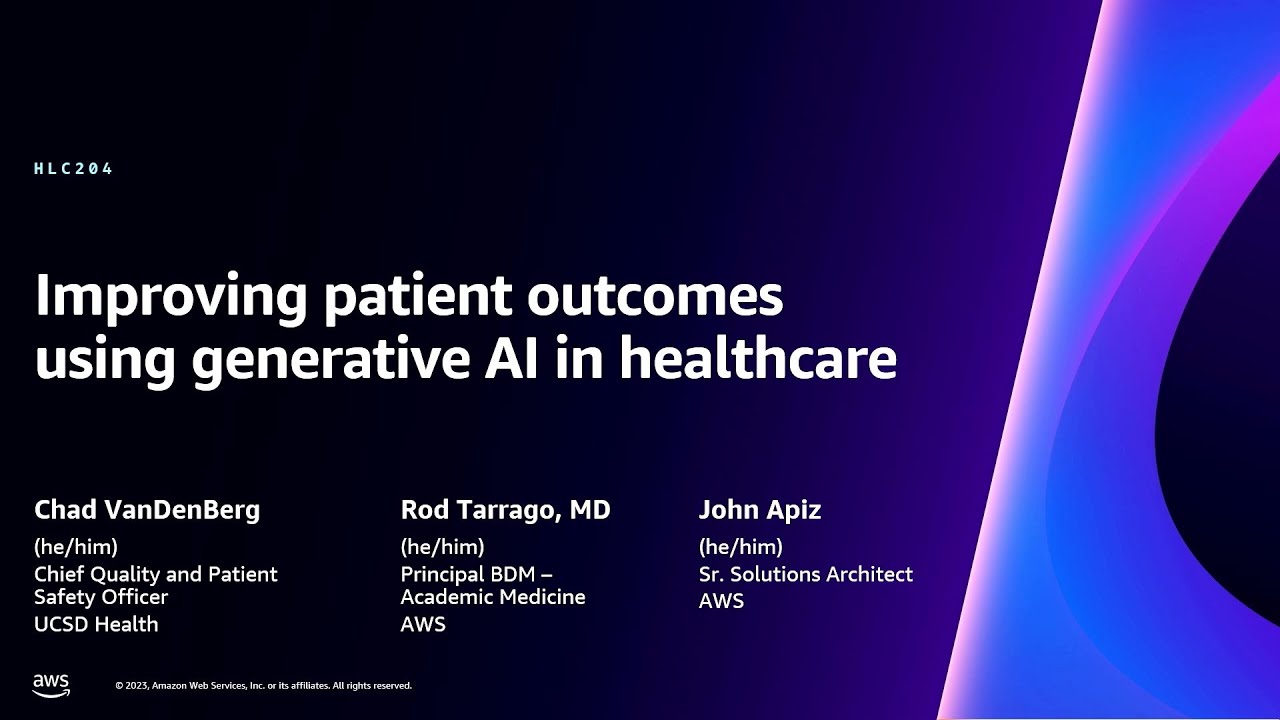 HLC204

Improving patient outcomes using generative AI in healthcare

Chad VanDenBerg
(he/him)
Chief Quality and Patient Safety Officer
UCSD Health

Rod Tarrago, MD
(he/him)
Principal BDM – Academic Medicine
AWS

John Apiz
(he/him)
Sr. Solutions Architect
AWS

aws

© 2023, Amazon Web Services, Inc. or its affiliates. All rights reserved.